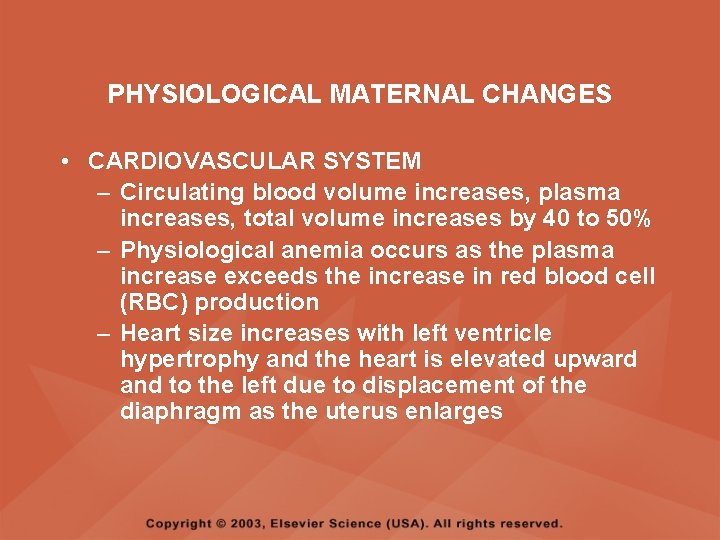 PHYSIOLOGICAL MATERNAL CHANGES

• CARDIOVASCULAR SYSTEM
– Circulating blood volume increases, plasma increases, total volume increases by 40 to 50%
– Physiological anemia occurs as the plasma increase exceeds the increase in red blood cell (RBC) production
– Heart size increases with left ventricle hypertrophy and the heart is elevated upward and to the left due to displacement of the diaphragm as the uterus enlarges

Copyright © 2003, Elsevier Science (USA). All rights reserved.